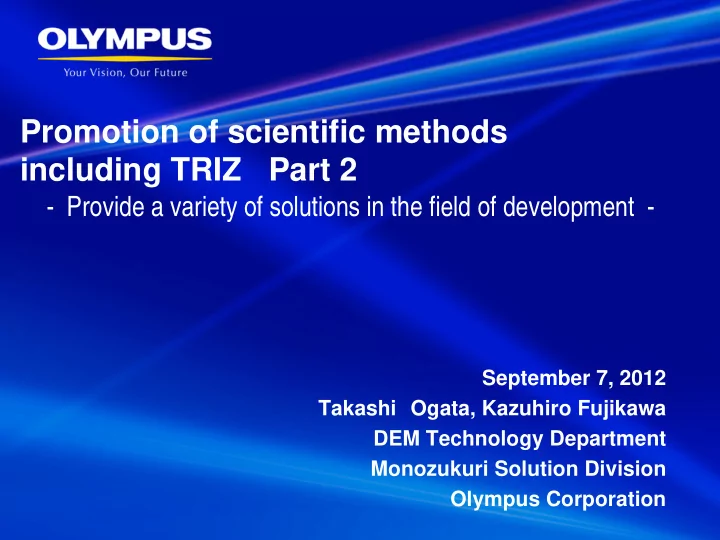 OLYMPUS
Your Vision, Our Future

Promotion of scientific methods including TRIZ Part 2
- Provide a variety of solutions in the field of development -

September 7, 2012
Takashi Ogata, Kazuhiro Fujikawa
DEM Technology Department
Monozukuri Solution Division
Olympus Corporation